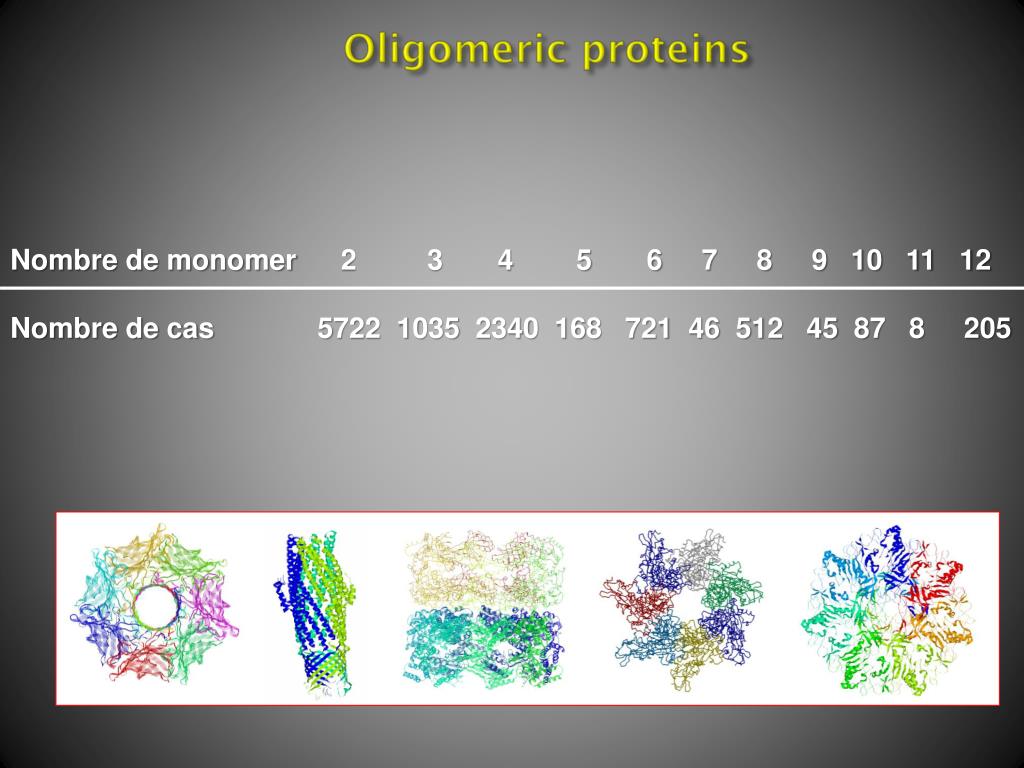 Oligomeric proteins

| Nombre de monomer | 2 | 3 | 4 | 5 | 6 | 7 | 8 | 9 | 10 | 11 | 12 |
|---|---|---|---|---|---|---|---|---|---|---|---|
| Nombre de cas | 5722 | 1035 | 2340 | 168 | 721 | 46 | 512 | 45 | 87 | 8 | 205 |